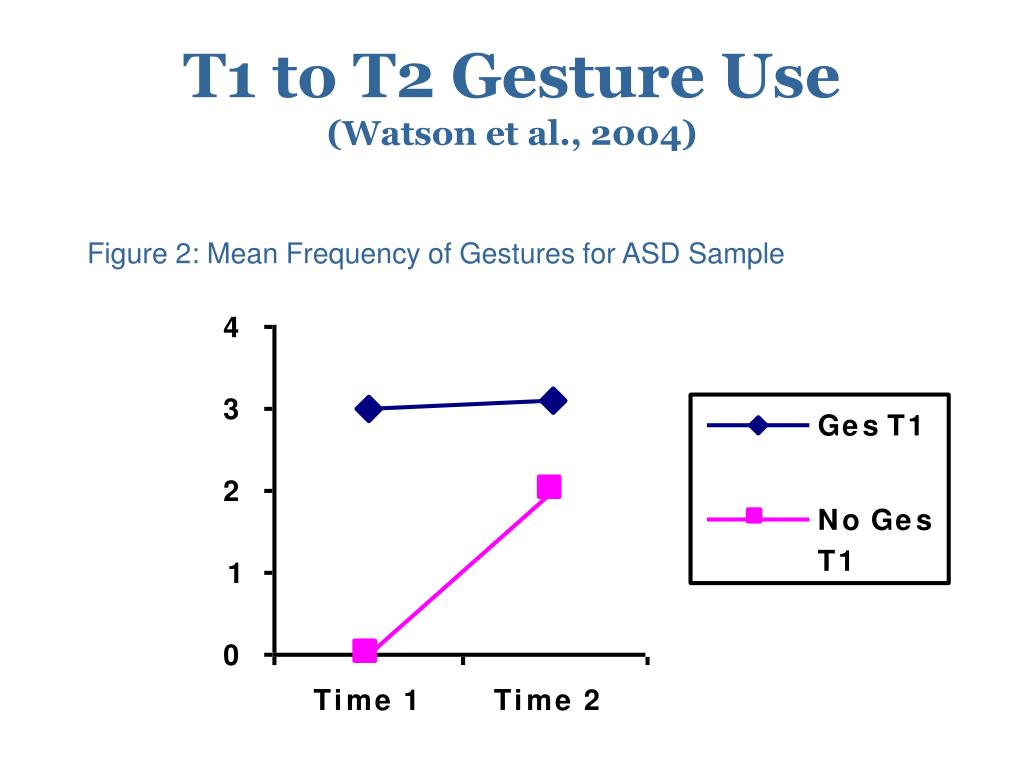 T1 to T2 Gesture Use
(Watson et al., 2004)

Figure 2: Mean Frequency of Gestures for ASD Sample

4
3
2
1
0

Time 1
Time 2

Ges T1
No Ges T1